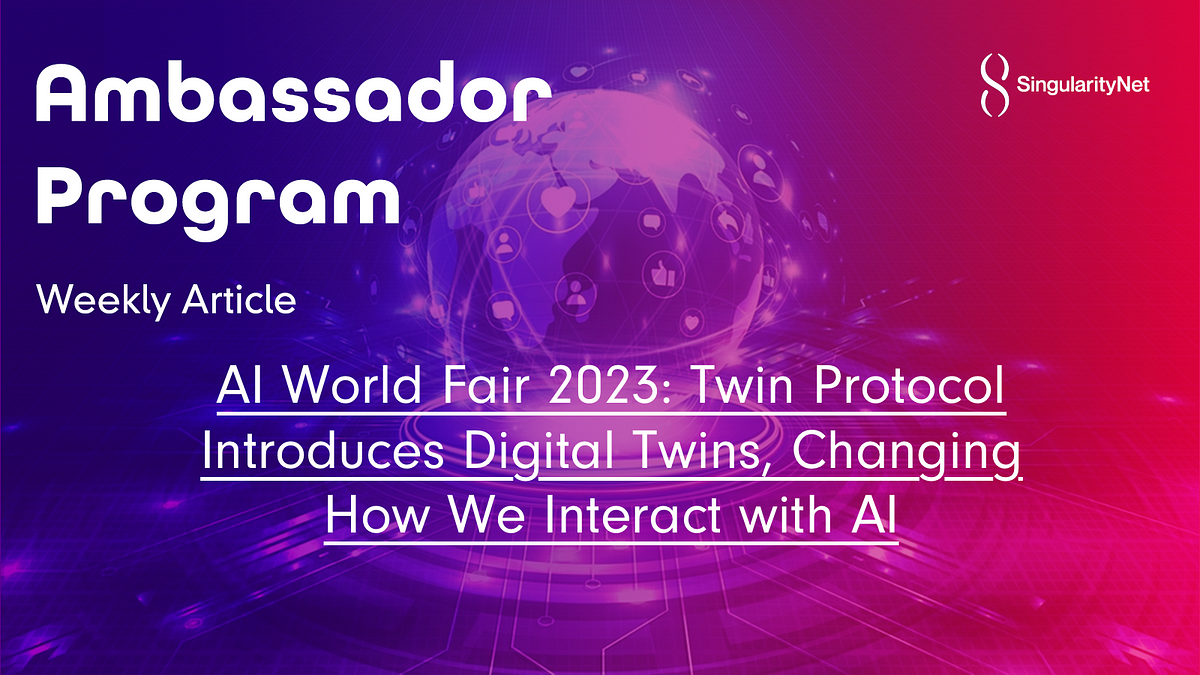 Ambassador Program

SingularityNet

Weekly Article

AI World Fair 2023: Twin Protocol Introduces Digital Twins, Changing How We Interact with AI